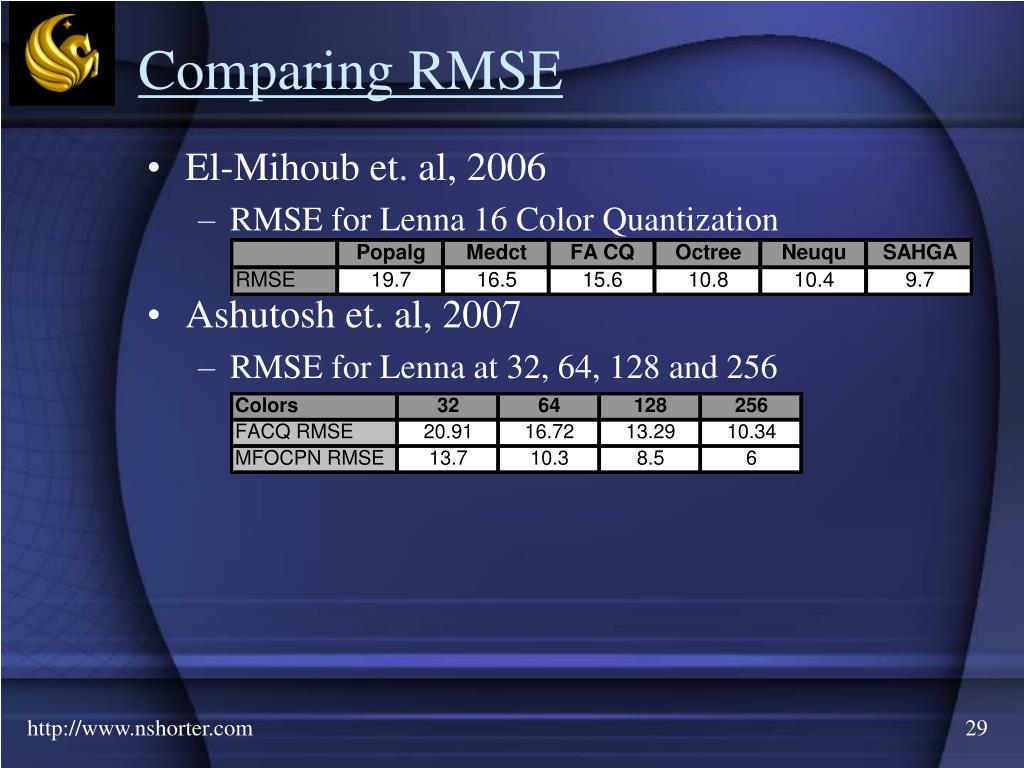 Comparing RMSE

• El-Mihoub et. al, 2006
 – RMSE for Lenna 16 Color Quantization

| | Popalg | Medct | FA CQ | Octree | Neuqu | SAHGA |
|---|---|---|---|---|---|---|
| RMSE | 19.7 | 16.5 | 15.6 | 10.8 | 10.4 | 9.7 |

• Ashutosh et. al, 2007
 – RMSE for Lenna at 32, 64, 128 and 256

| Colors | 32 | 64 | 128 | 256 |
|---|---|---|---|---|
| FACQ RMSE | 20.91 | 16.72 | 13.29 | 10.34 |
| MFOCPN RMSE | 13.7 | 10.3 | 8.5 | 6 |

http://www.nshorter.com

29